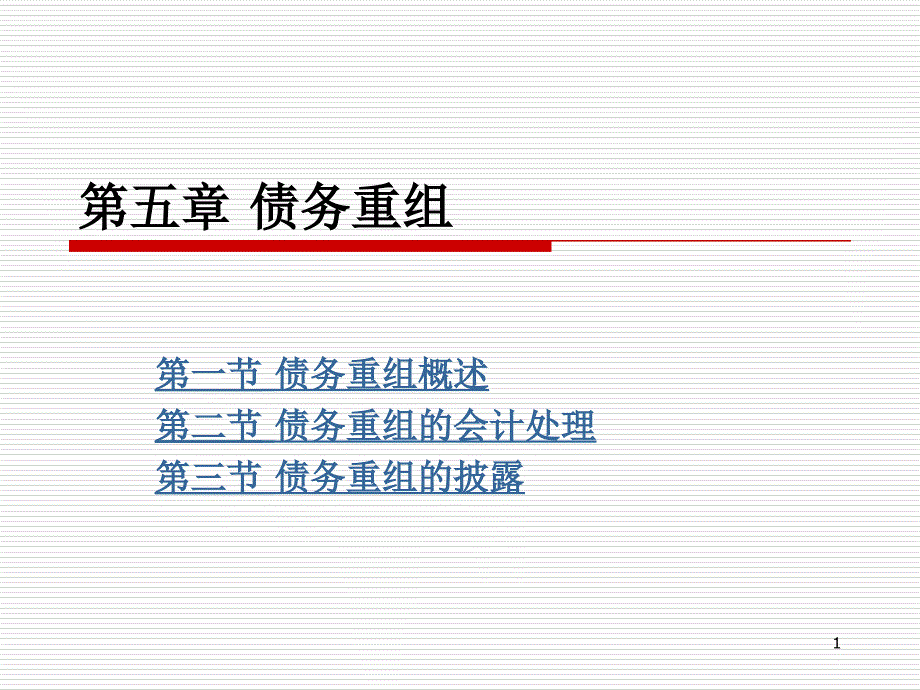 第五章 债务重组

第一节 债务重组概述
第二节 债务重组的会计处理
第三节 债务重组的披露

1